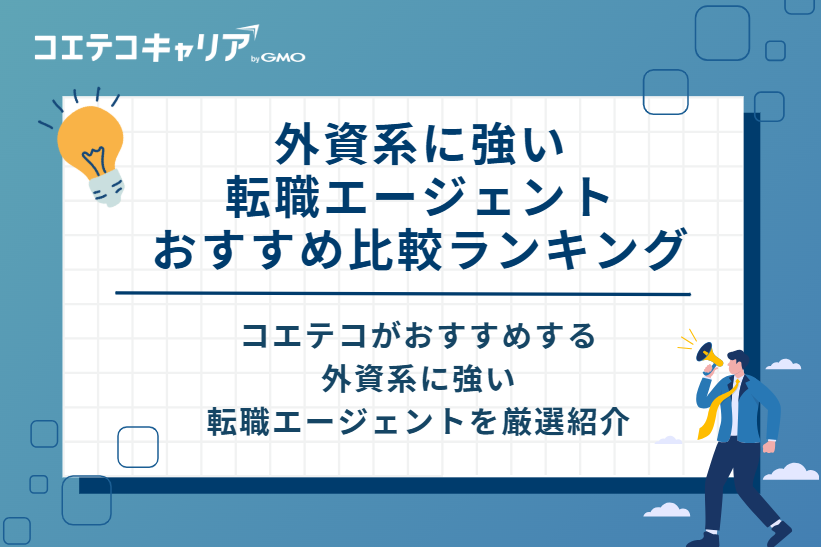 コエテコキャリア by GMO

外資系に強い
転職エージェント
おすすめ比較ランキング

コエテコがおすすめする
外資系に強い
転職エージェントを厳選紹介